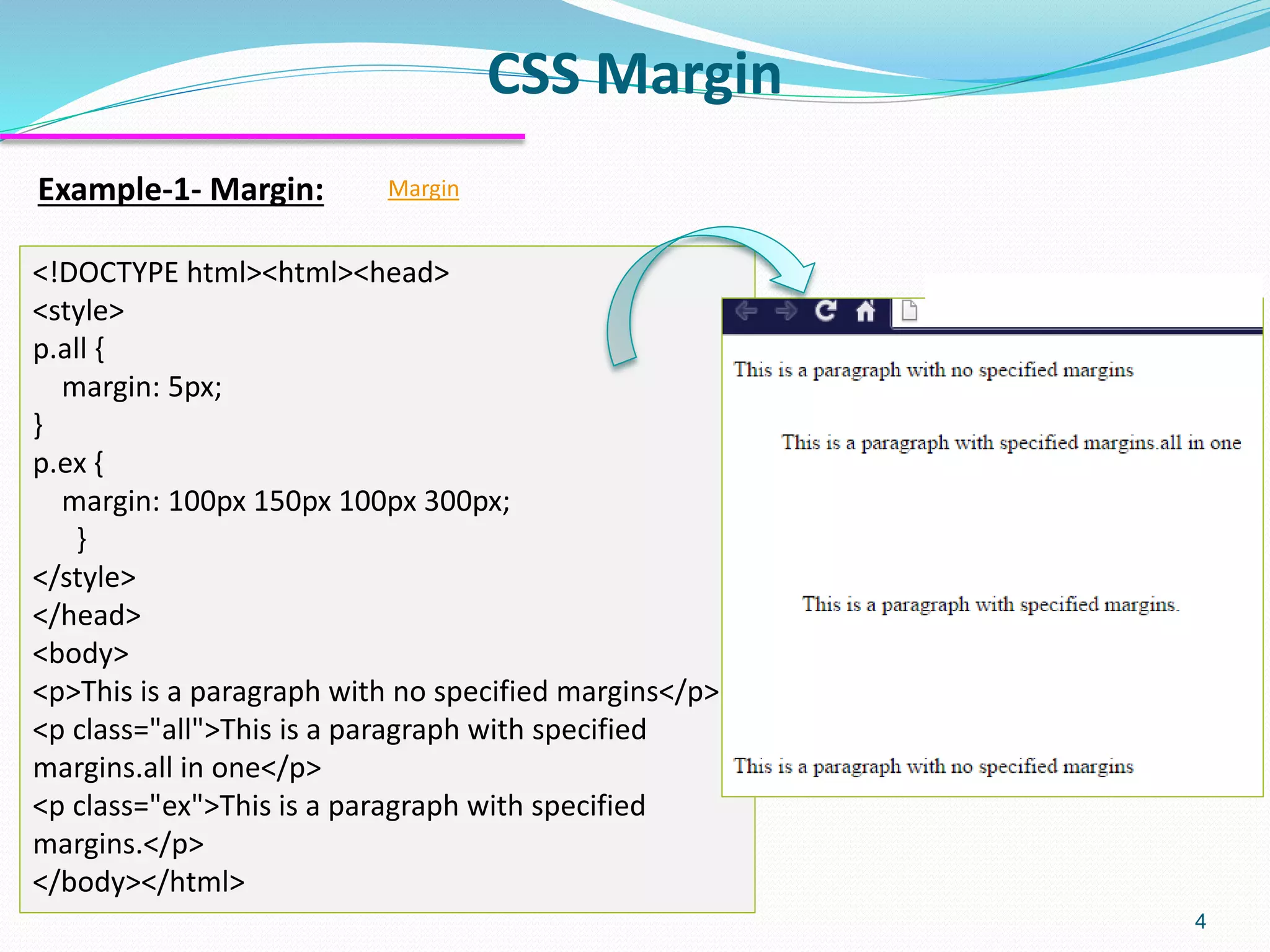 CSS Margin

Example-1- Margin: Margin

<!DOCTYPE html><html><head>
<style>
p.all {
margin: 5px;
}
p.ex {
margin: 100px 150px 100px 300px;
}
</style>
</head>
<body>
<p>This is a paragraph with no specified margins</p>
<p class="all">This is a paragraph with specified margins.all in one</p>
<p class="ex">This is a paragraph with specified margins.</p>
</body></html>

This is a paragraph with no specified margins

This is a paragraph with specified margins.all in one

This is a paragraph with specified margins.

This is a paragraph with no specified margins

4